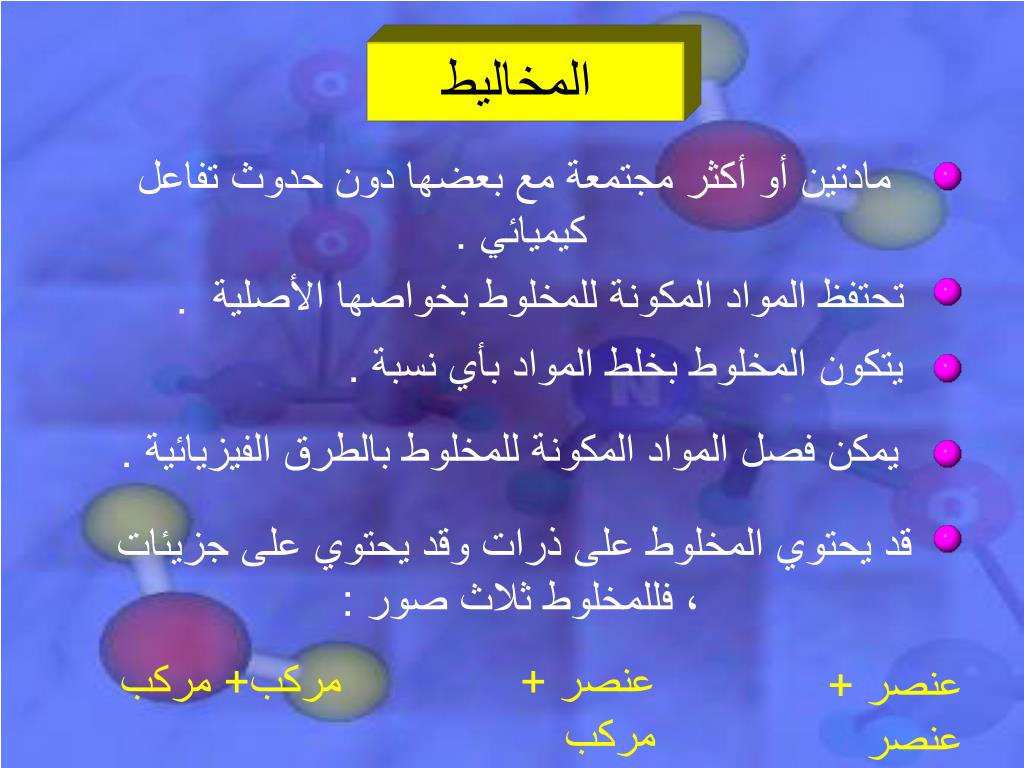 المخاليط

مادتين أو أكثر مجتمعة مع بعضها دون حدوث تفاعل كيميائي .

تحتفظ المواد المكونة للمخلوط بخواصها الأصلية .

يتكون المخلوط بخلط المواد بأي نسبة .

يمكن فصل المواد المكونة للمخلوط بالطرق الفيزيائية .

قد يحتوي المخلوط على ذرات وقد يحتوي على جزيئات ، فللمخلوط ثلاث صور :

عنصر + عنصر

عنصر + مركب

مركب+ مركب